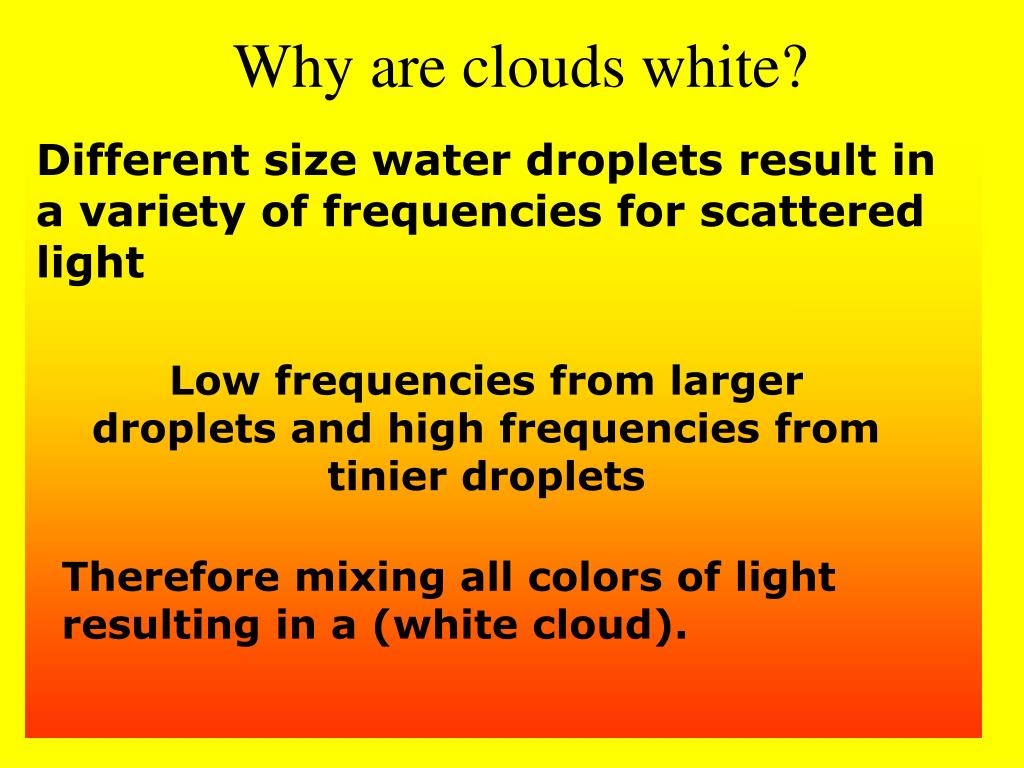 Why are clouds white?

Different size water droplets result in a variety of frequencies for scattered light

Low frequencies from larger droplets and high frequencies from tinier droplets

Therefore mixing all colors of light resulting in a (white cloud).